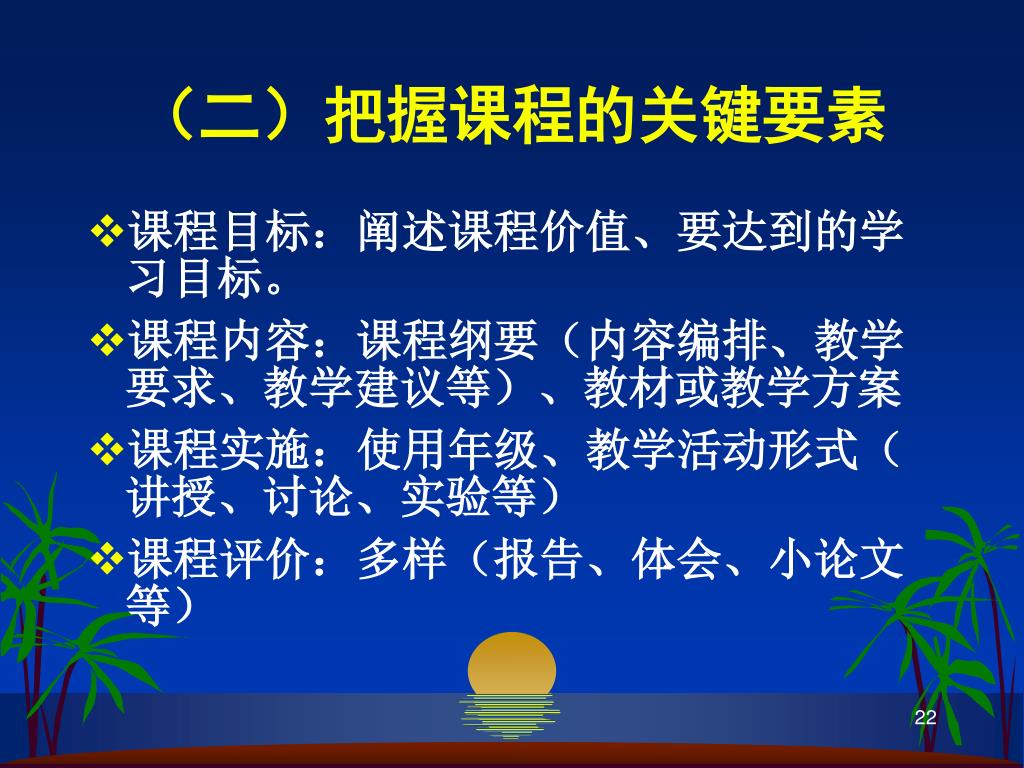 （二）把握课程的关键要素

❖课程目标：阐述课程价值、要达到的学习目标。

❖课程内容：课程纲要（内容编排、教学要求、教学建议等）、教材或教学方案

❖课程实施：使用年级、教学活动形式（讲授、讨论、实验等）

❖课程评价：多样（报告、体会、小论文等）

22